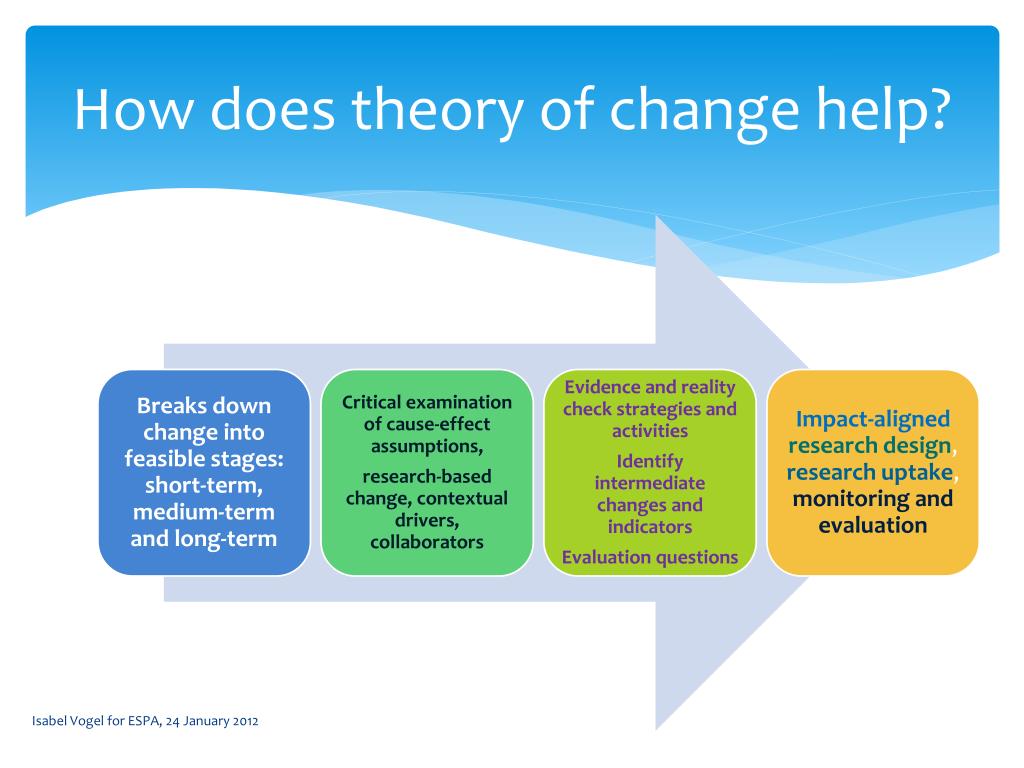 How does theory of change help?

Breaks down change into feasible stages: short-term, medium-term and long-term

Critical examination of cause-effect assumptions,

research-based change, contextual drivers, collaborators

Evidence and reality check strategies and activities

Identify intermediate changes and indicators

Evaluation questions

Impact-aligned research design, research uptake, monitoring and evaluation

Isabel Vogel for ESPA, 24 January 2012